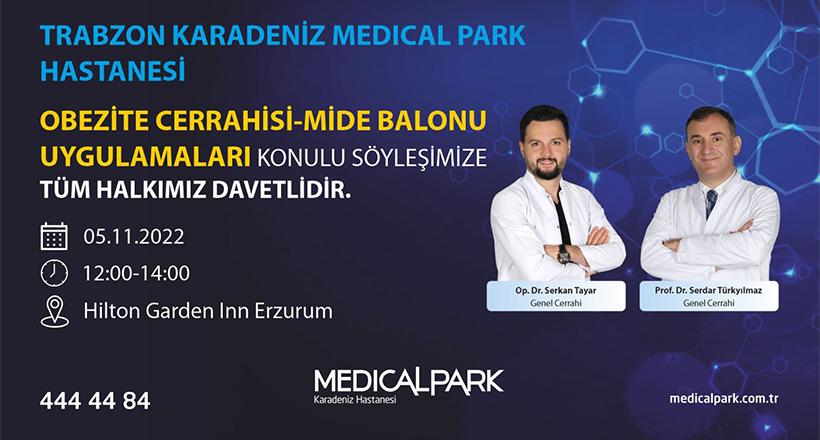 TRABZON KARADENİZ MEDICAL PARK HASTANESİ

OBEZİTE CERRAHİSİ-MİDE BALONU UYGULAMALARI KONULU SÖYLEŞİMİZE TÜM HALKIMIZ DAVETLİDİR.

05.11.2022

12:00-14:00

Hilton Garden Inn Erzurum

Op. Dr. Serkan Tayar
Genel Cerrahi

Prof. Dr. Serdar Türkyılmaz
Genel Cerrahi

444 44 84

MEDICALPARK
Karadeniz Hastanesi

medicalpark.com.tr